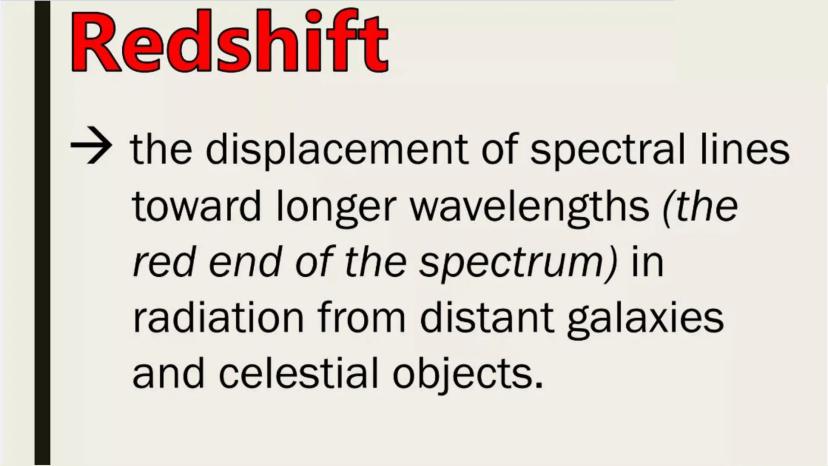 Redshift

→ the displacement of spectral lines toward longer wavelengths (the red end of the spectrum) in radiation from distant galaxies and celestial objects.